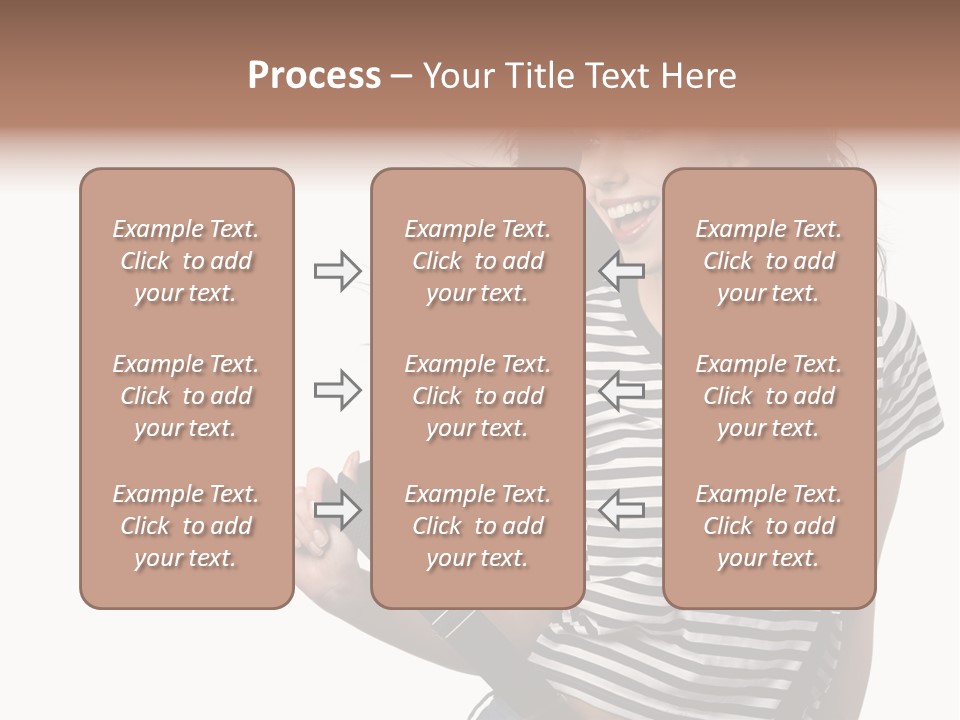 Process – Your Title Text Here

Example Text. Click to add your text.

Example Text. Click to add your text.

Example Text. Click to add your text.

Example Text. Click to add your text.

Example Text. Click to add your text.

Example Text. Click to add your text.

Example Text. Click to add your text.

Example Text. Click to add your text.

Example Text. Click to add your text.